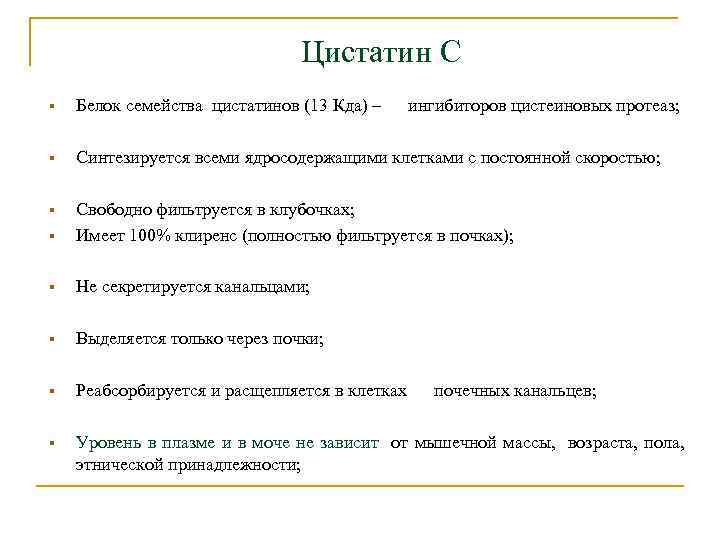 Цистатин С

▪ Белок семейства цистатинов (13 Кда) – ингибиторов цистеиновых протеаз;

▪ Синтезируется всеми ядросодержащими клетками с постоянной скоростью;

▪ Свободно фильтруется в клубочках;
▪ Имеет 100% клиренс (полностью фильтруется в почках);

▪ Не секретируется канальцами;

▪ Выделяется только через почки;

▪ Реабсорбируется и расщепляется в клетках почечных канальцев;

▪ Уровень в плазме и в моче не зависит от мышечной массы, возраста, пола, этнической принадлежности;